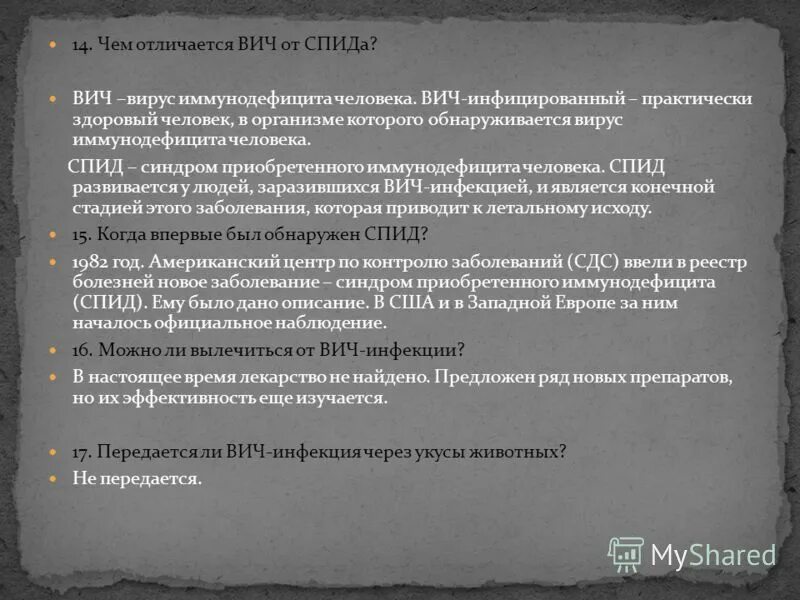 14. Чем отличается ВИЧ от СПИДа?

ВИЧ –вирус иммунодефицита человека. ВИЧ-инфицированный – практически здоровый человек, в организме которого обнаруживается вирус иммунодефицита человека.

СПИД – синдром приобретенного иммунодефицита человека. СПИД развивается у людей, заразившихся ВИЧ-инфекцией, и является конечной стадией этого заболевания, которая приводит к летальному исходу.

15. Когда впервые был обнаружен СПИД?

1982 год. Американский центр по контролю заболеваний (СДС) ввели в реестр болезней новое заболевание – синдром приобретенного иммунодефицита (СПИД). Ему было дано описание. В США и в Западной Европе за ним началось официальное наблюдение.

16. Можно ли вылечиться от ВИЧ-инфекции?

В настоящее время лекарство не найдено. Предложен ряд новых препаратов, но их эффективность еще изучается.

17. Передается ли ВИЧ-инфекция через укусы животных?

Не передается.

MyShared